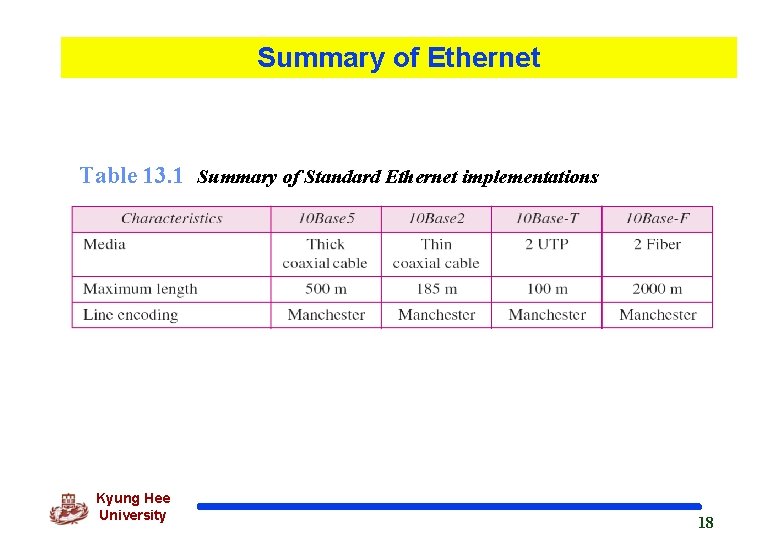 Summary of Ethernet

Table 13.1 Summary of Standard Ethernet implementations

| Characteristics | 10Base5 | 10Base2 | 10Base-T | 10Base-F |
|---|---|---|---|---|
| Media | Thick coaxial cable | Thin coaxial cable | 2 UTP | 2 Fiber |
| Maximum length | 500 m | 185 m | 100 m | 2000 m |
| Line encoding | Manchester | Manchester | Manchester | Manchester |

Kyung Hee University

18